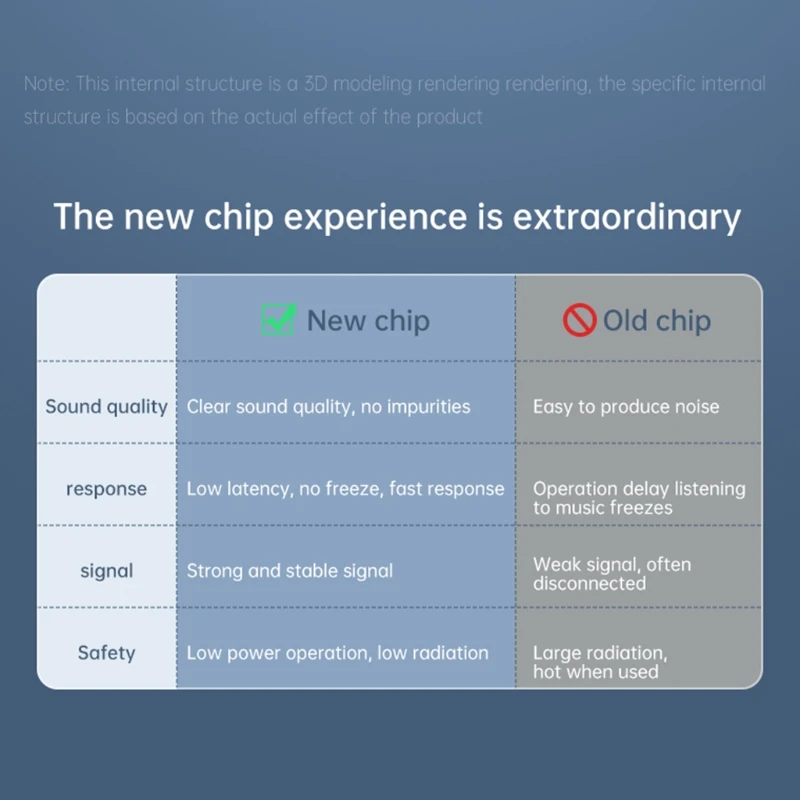 Note: This internal structure is a 3D modeling rendering rendering, the specific internal structure is based on the actual effect of the product

The new chip experience is extraordinary

| | New chip | Old chip |
|---|---|---|
| Sound quality | Clear sound quality, no impurities | Easy to produce noise |
| response | Low latency, no freeze, fast response | Operation delay listening to music freezes |
| signal | Strong and stable signal | Weak signal, often disconnected |
| Safety | Low power operation, low radiation | Large radiation, hot when used |